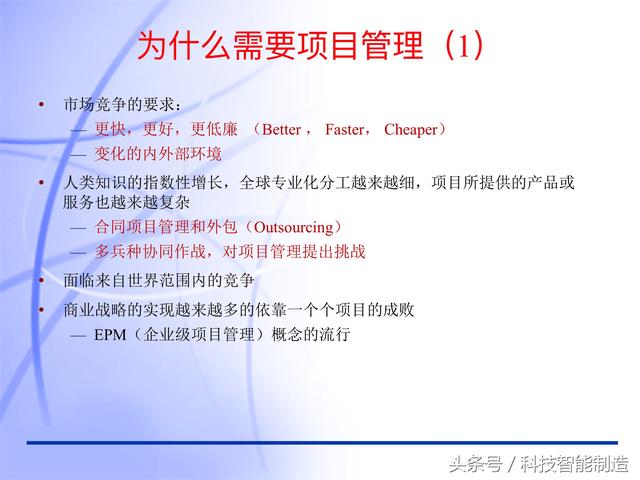 为什么需要项目管理（1）

• 市场竞争的要求：
— 更快，更好，更低廉 （Better， Faster， Cheaper）
— 变化的内外部环境
• 人类知识的指数性增长，全球专业化分工越来越细，项目所提供的产品或服务也越来越复杂
— 合同项目管理和外包（Outsourcing）
— 多兵种协同作战，对项目管理提出挑战
• 面临来自世界范围内的竞争
• 商业战略的实现越来越多的依靠一个个项目的成败
— EPM（企业级项目管理）概念的流行

头条号 / 科技智能制造